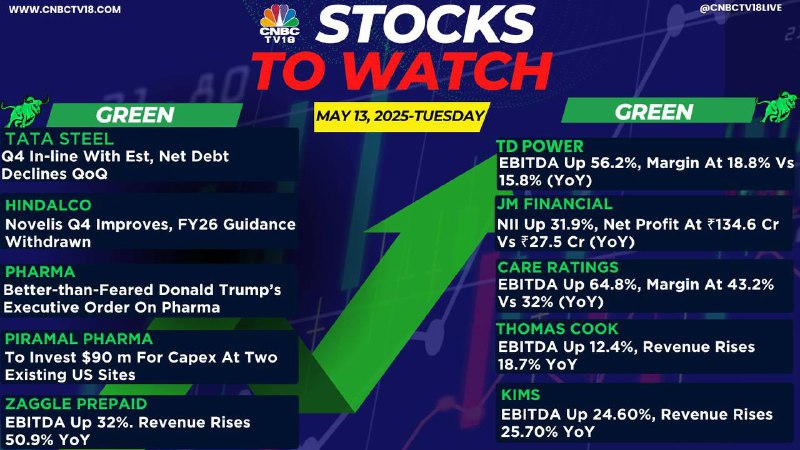 WWW.CNBCTV18.COM

CNBC TV18

STOCKS TO WATCH

@CNBCTV18LIVE

MAY 13, 2025-TUESDAY

GREEN

TATA STEEL
Q4 In-line With Est, Net Debt Declines QoQ

HINDALCO
Novelis Q4 Improves, FY26 Guidance Withdrawn

PHARMA
Better-than-Feared Donald Trump's Executive Order On Pharma

PIRAMAL PHARMA
To Invest \$90 m For Capex At Two Existing US Sites

ZAGGLE PREPAID
EBITDA Up 32%. Revenue Rises 50.9% YoY

GREEN

TD POWER
EBITDA Up 56.2%, Margin At 18.8% Vs 15.8% (YoY)

JM FINANCIAL
NII Up 31.9%, Net Profit At ₹134.6 Cr Vs ₹27.5 Cr (YoY)

CARE RATINGS
EBITDA Up 64.8%, Margin At 43.2% Vs 32% (YoY)

THOMAS COOK
EBITDA Up 12.4%, Revenue Rises 18.7% YoY

KIMS
EBITDA Up 24.60%, Revenue Rises 25.70% YoY